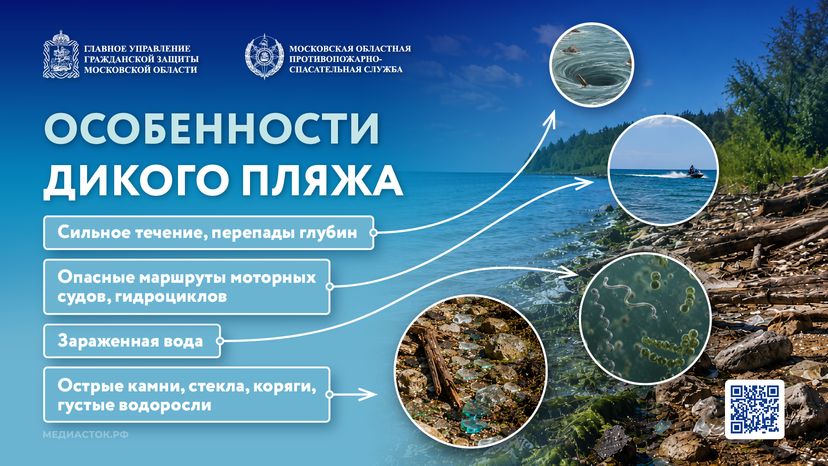 ГЛАВНОЕ УПРАВЛЕНИЕ ГРАЖДАНСКОЙ ЗАЩИТЫ МОСКОВСКОЙ ОБЛАСТИ

МОСКОВСКАЯ ОБЛАСТНАЯ ПРОТИВОПОЖАРНО-СПАСАТЕЛЬНАЯ СЛУЖБА

ОСОБЕННОСТИ ДИКОГО ПЛЯЖА

Сильное течение, перепады глубин

Опасные маршруты моторных судов, гидроциклов

Зараженная вода

Острые камни, стекла, коряги, густые водоросли

МЕДИАСТОК.РФ